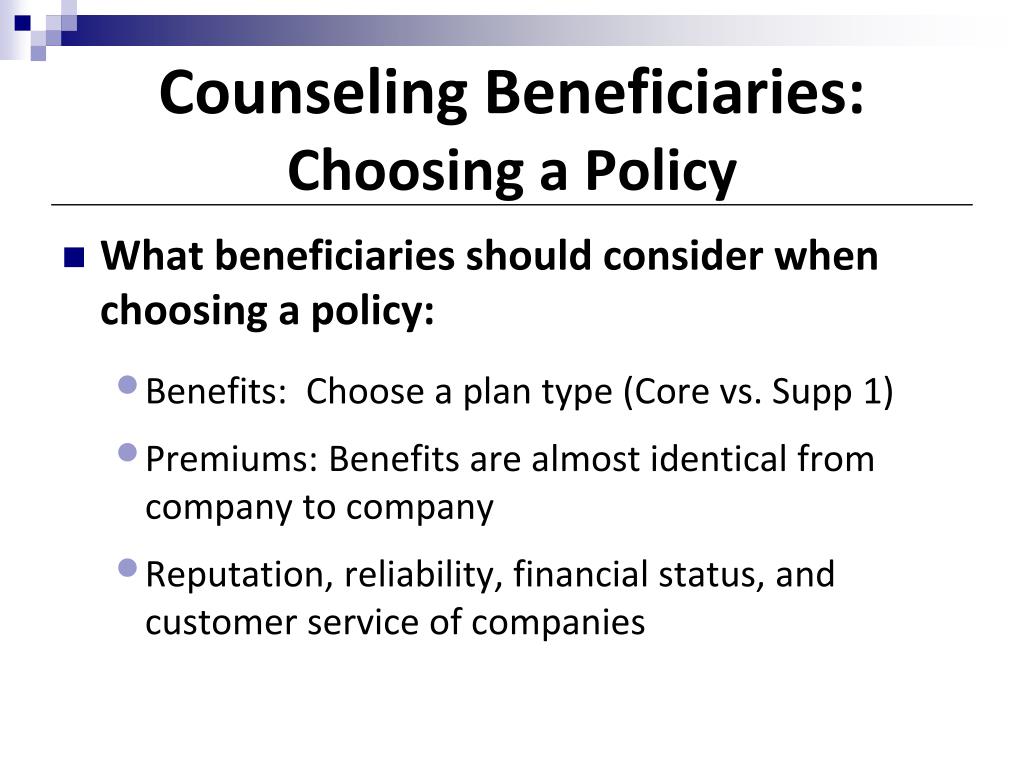 Counseling Beneficiaries:
Choosing a Policy

What beneficiaries should consider when choosing a policy:

Benefits:  Choose a plan type (Core vs. Supp 1)

Premiums: Benefits are almost identical from company to company

Reputation, reliability, financial status, and customer service of companies